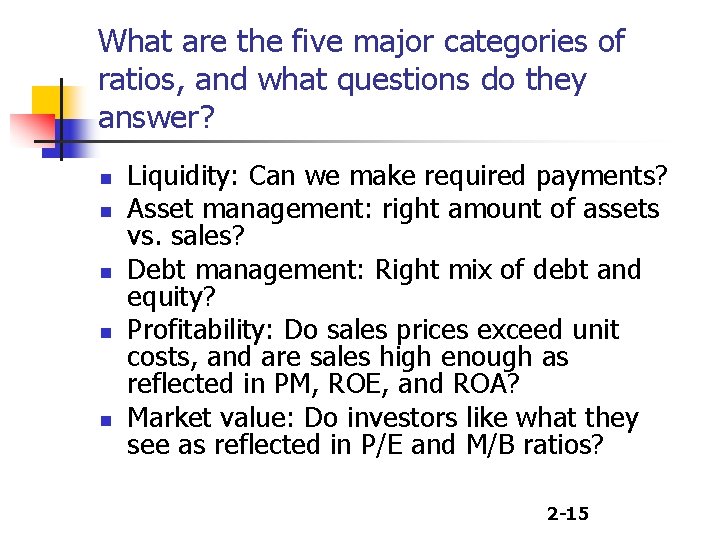 What are the five major categories of ratios, and what questions do they answer?

- Liquidity: Can we make required payments?
- Asset management: right amount of assets vs. sales?
- Debt management: Right mix of debt and equity?
- Profitability: Do sales prices exceed unit costs, and are sales high enough as reflected in PM, ROE, and ROA?
- Market value: Do investors like what they see as reflected in P/E and M/B ratios?

2-15